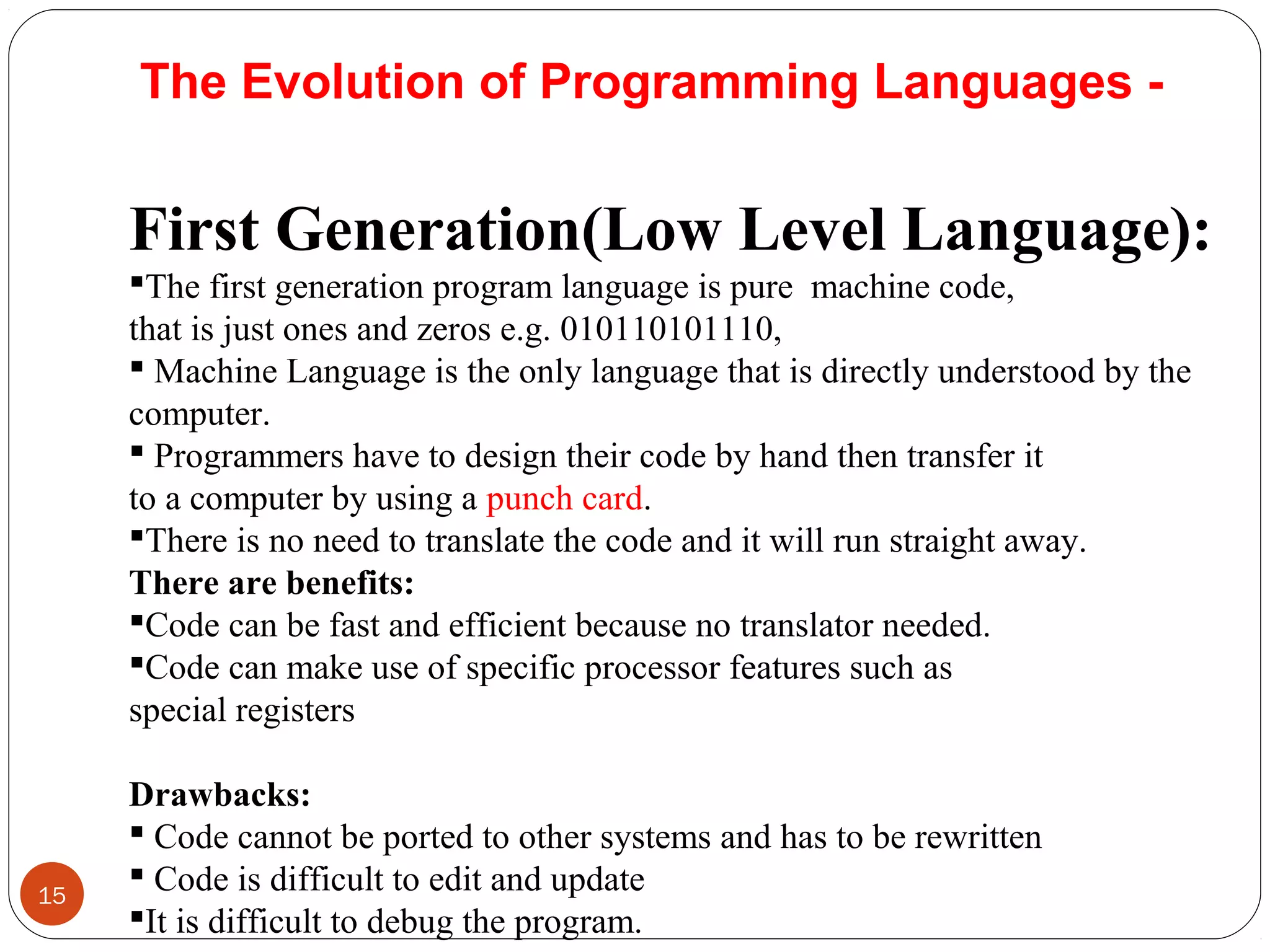 The Evolution of Programming Languages -

First Generation(Low Level Language):

▪The first generation program language is pure machine code, that is just ones and zeros e.g. 010110101110,

▪ Machine Language is the only language that is directly understood by the computer.

▪ Programmers have to design their code by hand then transfer it to a computer by using a punch card.

▪There is no need to translate the code and it will run straight away.

There are benefits:

▪Code can be fast and efficient because no translator needed.

▪Code can make use of specific processor features such as special registers

Drawbacks:

▪ Code cannot be ported to other systems and has to be rewritten

▪ Code is difficult to edit and update

▪It is difficult to debug the program.

15